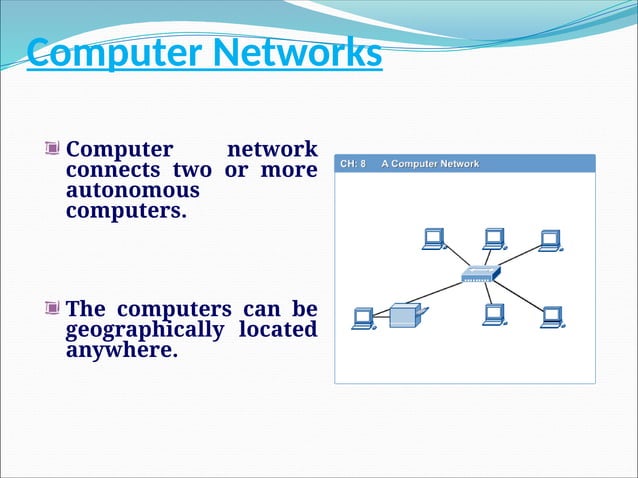 Computer Networks

Computer network connects two or more autonomous computers.

The computers can be geographically located anywhere.

CH: 8 A Computer Network